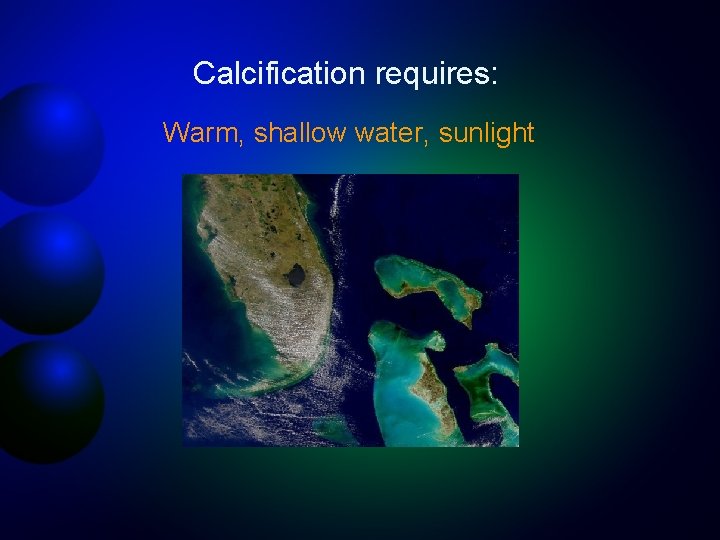 Calcification requires:

Warm, shallow water, sunlight